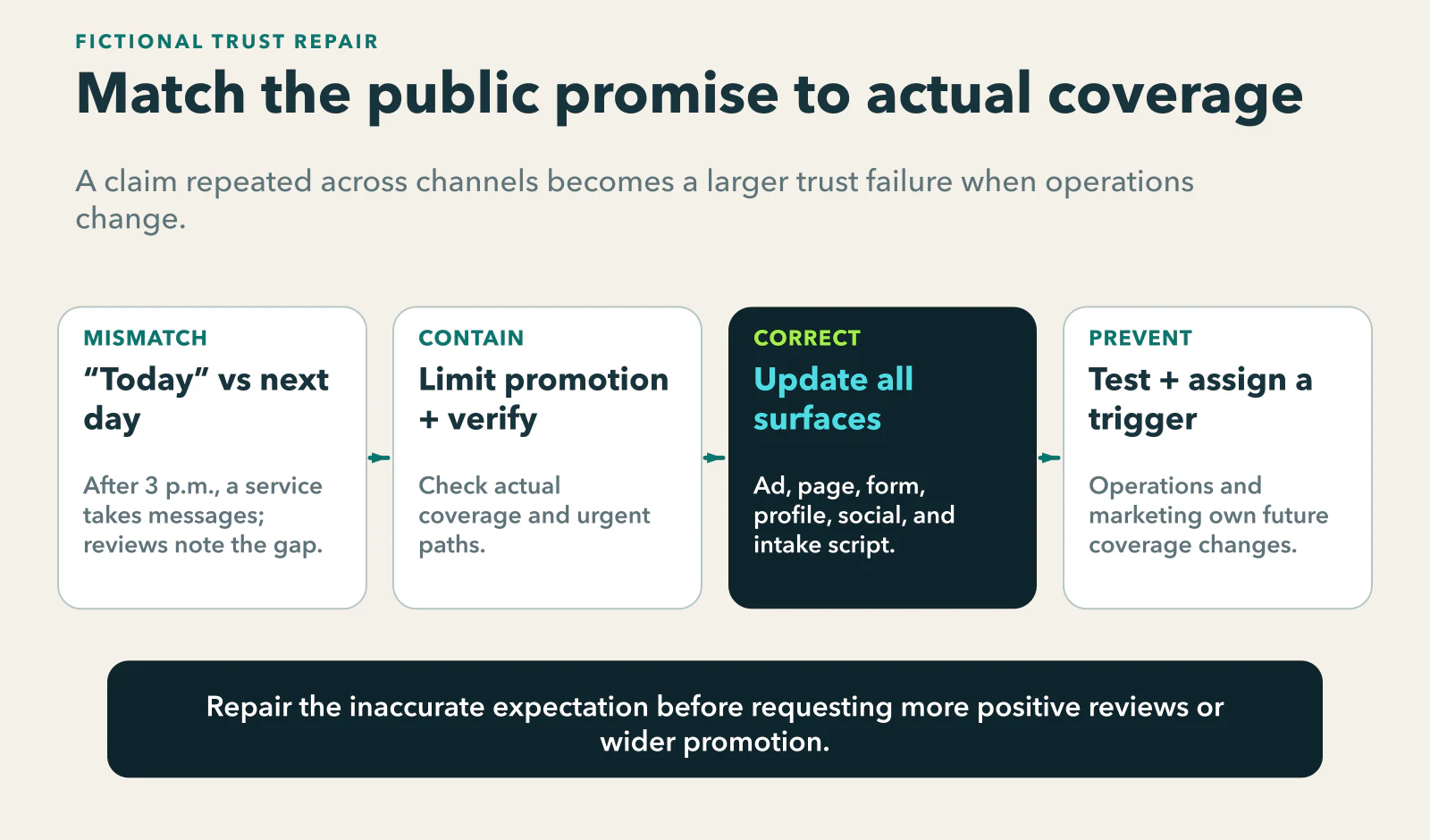 FICTIONAL TRUST REPAIR

Match the public promise to actual coverage

A claim repeated across channels becomes a larger trust failure when operations change.

MISMATCH
“Today” vs next day

After 3 p.m., a service takes messages; reviews note the gap.

CONTAIN
Limit promotion + verify

Check actual coverage and urgent paths.

CORRECT
Update all surfaces

Ad, page, form, profile, social, and intake script.

PREVENT
Test + assign a trigger

Operations and marketing own future coverage changes.

Repair the inaccurate expectation before requesting more positive reviews or wider promotion.